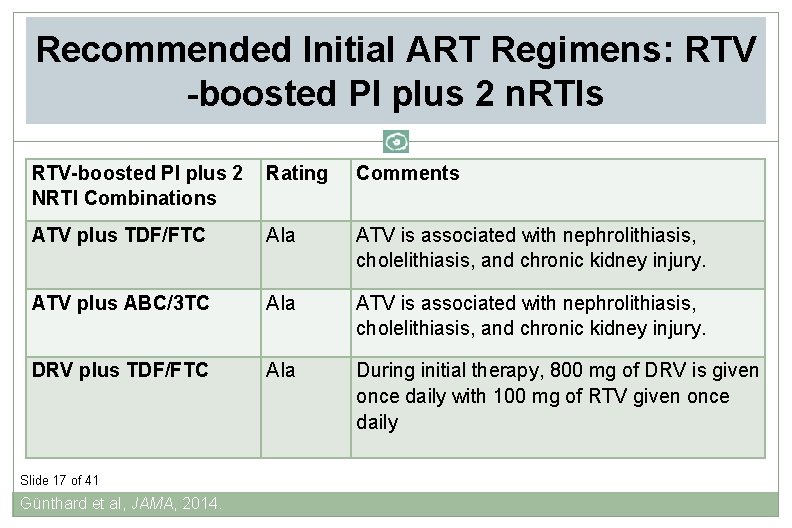 Recommended Initial ART Regimens: RTV -boosted PI plus 2 nRTIs

| RTV-boosted PI plus 2 NRTI Combinations | Rating | Comments |
|---|---|---|
| ATV plus TDF/FTC | AIa | ATV is associated with nephrolithiasis, cholelithiasis, and chronic kidney injury. |
| ATV plus ABC/3TC | AIa | ATV is associated with nephrolithiasis, cholelithiasis, and chronic kidney injury. |
| DRV plus TDF/FTC | AIa | During initial therapy, 800 mg of DRV is given once daily with 100 mg of RTV given once daily |

Slide 17 of 41

Günthard et al, JAMA, 2014.